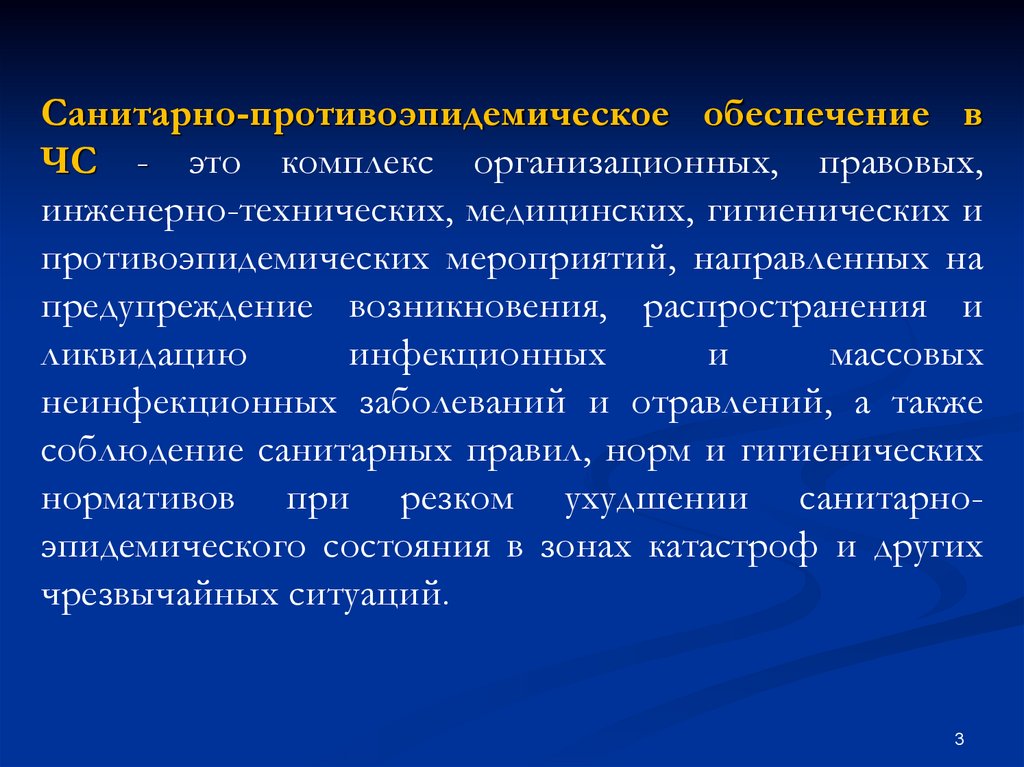 Санитарно-противоэпидемическое обеспечение в ЧС - это комплекс организационных, правовых, инженерно-технических, медицинских, гигиенических и противоэпидемических мероприятий, направленных на предупреждение возникновения, распространения и ликвидацию инфекционных и массовых неинфекционных заболеваний и отравлений, а также соблюдение санитарных правил, норм и гигиенических нормативов при резком ухудшении санитарно-эпидемического состояния в зонах катастроф и других чрезвычайных ситуаций.

3